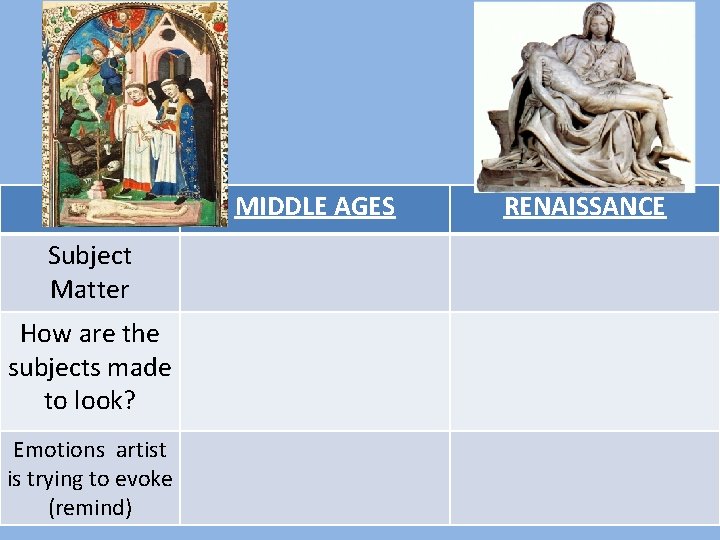 | | MIDDLE AGES | RENAISSANCE |
|---|---|---|
| Subject Matter | | |
| How are the subjects made to look? | | |
| Emotions artist is trying to evoke (remind) | | |